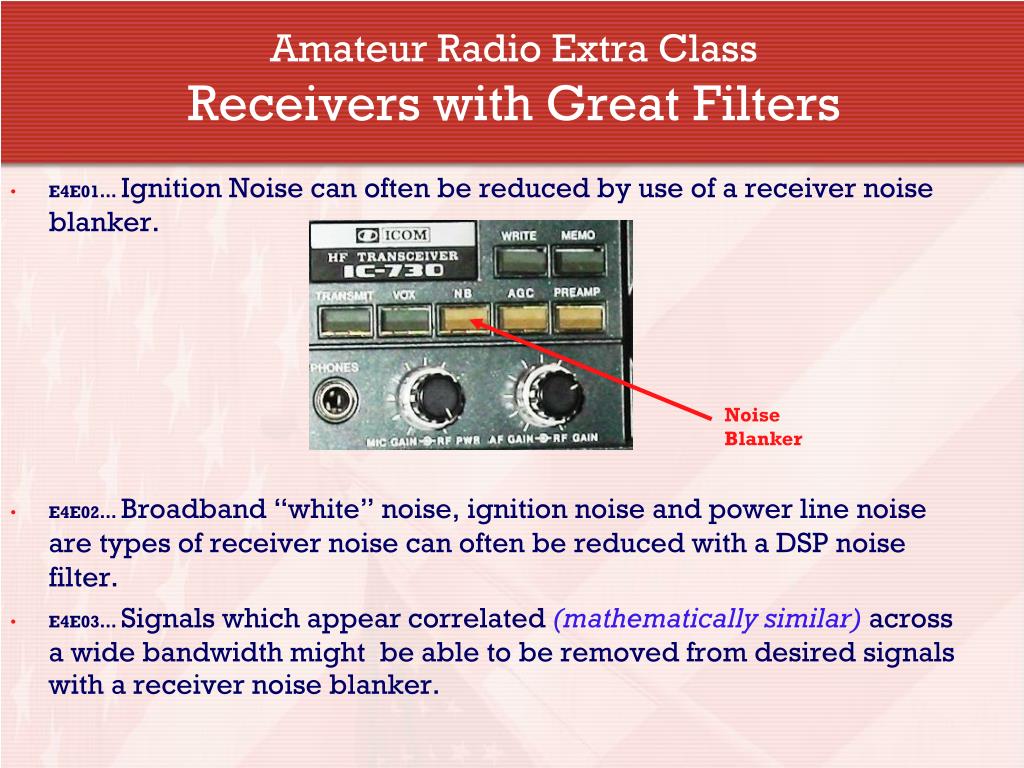 Amateur Radio Extra Class
Receivers with Great Filters

• E4E01… Ignition Noise can often be reduced by use of a receiver noise blanker.

ICOM
HF TRANSCEIVER
IC-730
WRITE MEMO
TRANSMIT VOX NB AGC PREAMP
PHONES
MIC GAIN RF PWR AF GAIN RF GAIN

Noise Blanker

• E4E02… Broadband “white” noise, ignition noise and power line noise are types of receiver noise can often be reduced with a DSP noise filter.

• E4E03… Signals which appear correlated (mathematically similar) across a wide bandwidth might be able to be removed from desired signals with a receiver noise blanker.